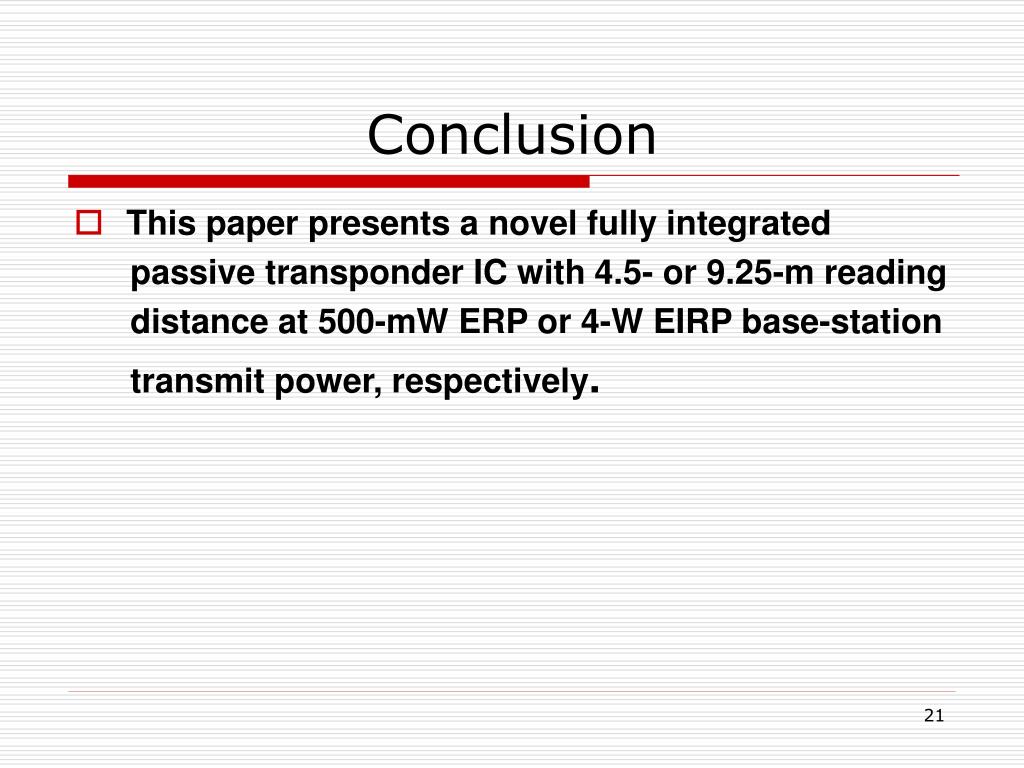 Conclusion

This paper presents a novel fully integrated passive transponder IC with 4.5- or 9.25-m reading distance at 500-mW ERP or 4-W EIRP base-station transmit power, respectively.

21